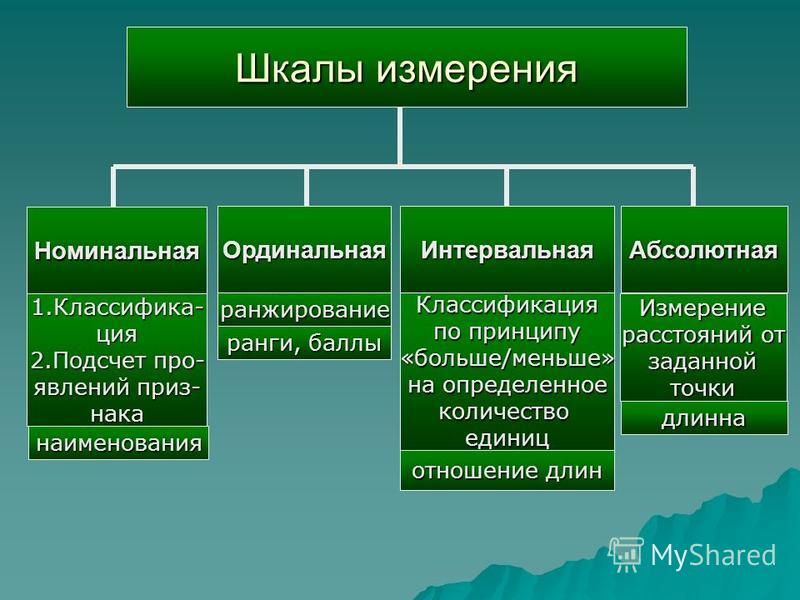 Шкалы измерения

Номинальная

1.Классификация
2.Подсчет проявлений признака

наименования

Ординальная

ранжирование

ранги, баллы

Интервальная

Классификация по принципу «больше/меньше» на определенное количество единиц

отношение длин

Абсолютная

Измерение расстояний от заданной точки

длинна

MyShared